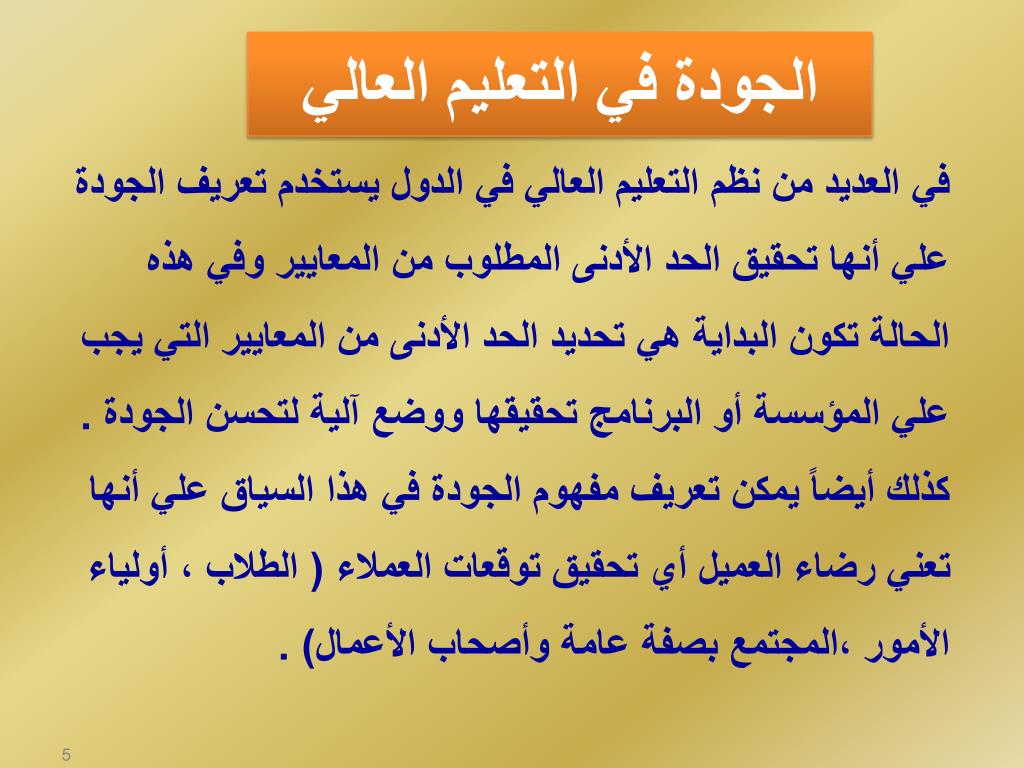 الجودة في التعليم العالي

في العديد من نظم التعليم العالي في الدول يستخدم تعريف الجودة علي أنها تحقيق الحد الأدنى المطلوب من المعايير وفي هذه الحالة تكون البداية هي تحديد الحد الأدنى من المعايير التي يجب علي المؤسسة أو البرنامج تحقيقها ووضع آلية لتحسن الجودة . كذلك أيضاً يمكن تعريف مفهوم الجودة في هذا السياق علي أنها تعني رضاء العميل أي تحقيق توقعات العملاء ( الطلاب ، أولياء الأمور ،المجتمع بصفة عامة وأصحاب الأعمال) .

5